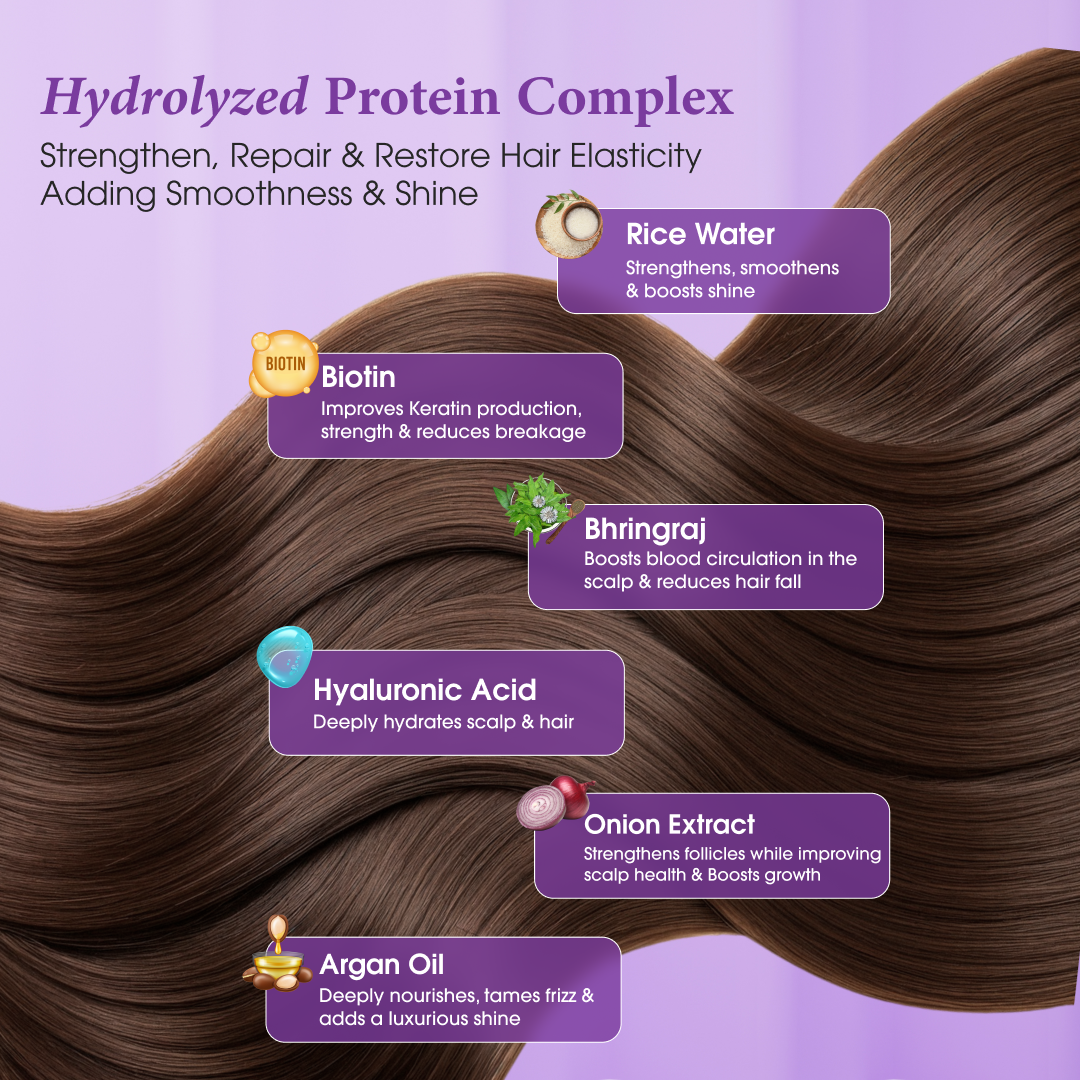 Hydrolyzed Protein Complex
Strengthen, Repair & Restore Hair Elasticity
Adding Smoothness & Shine

Rice Water
Strengthens, smoothens & boosts shine

BIOTIN
Biotin
Improves Keratin production, strength & reduces breakage

Bhringraj
Boosts blood circulation in the scalp & reduces hair fall

Hyaluronic Acid
Deeply hydrates scalp & hair

Onion Extract
Strengthens follicles while improving scalp health & Boosts growth

Argan Oil
Deeply nourishes, tames frizz & adds a luxurious shine